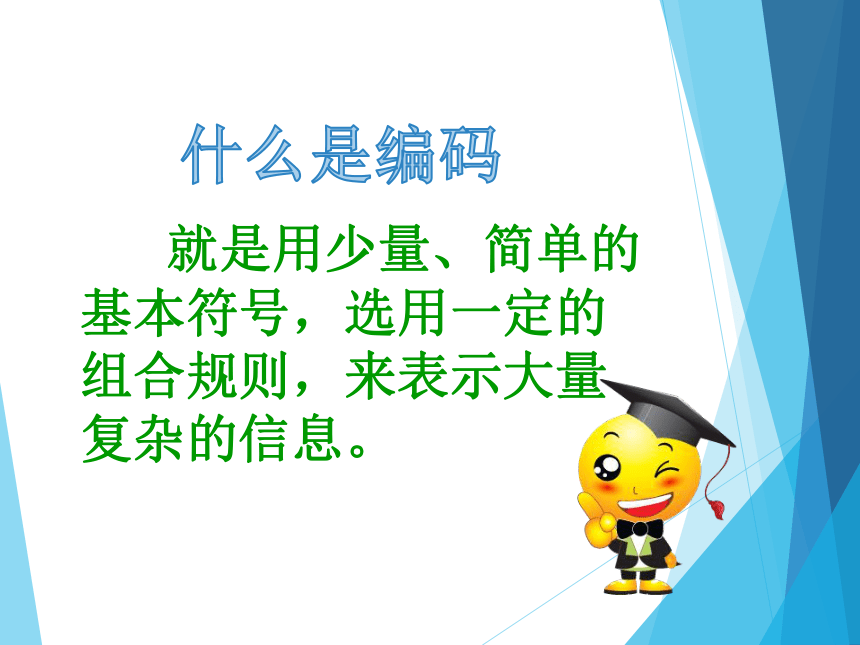 什么是编码

就是用少量、简单的基本符号，选用一定的组合规则，来表示大量复杂的信息。